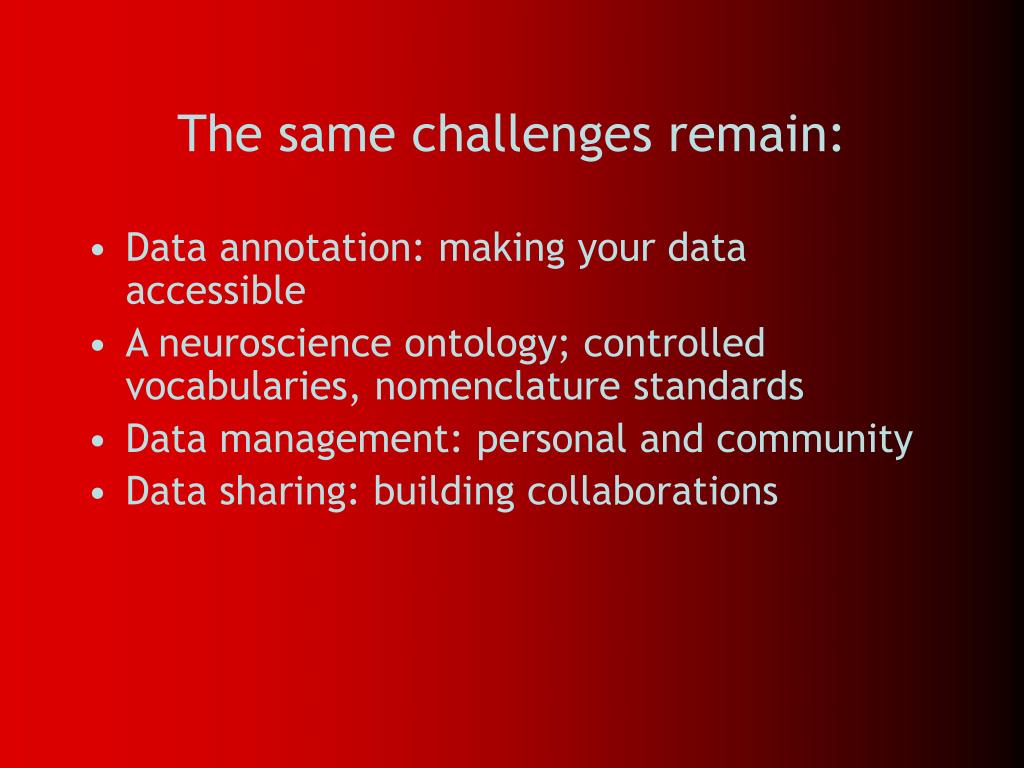 The same challenges remain:

• Data annotation: making your data accessible
• A neuroscience ontology; controlled vocabularies, nomenclature standards
• Data management: personal and community
• Data sharing: building collaborations